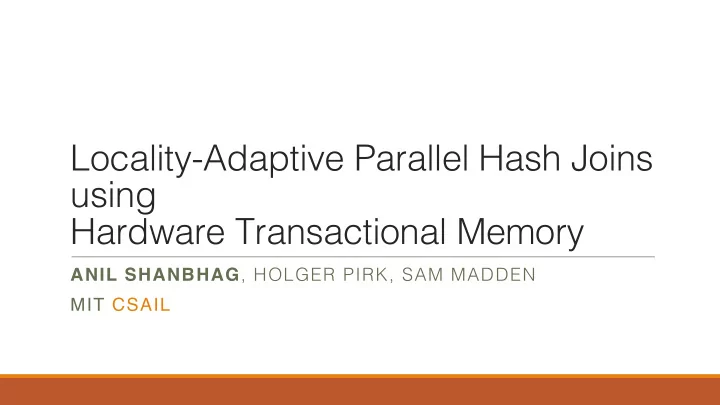 Locality-Adaptive Parallel Hash Joins using
Hardware Transactional Memory

ANIL SHANBHAG, HOLGER PIRK, SAM MADDEN

MIT CSAIL